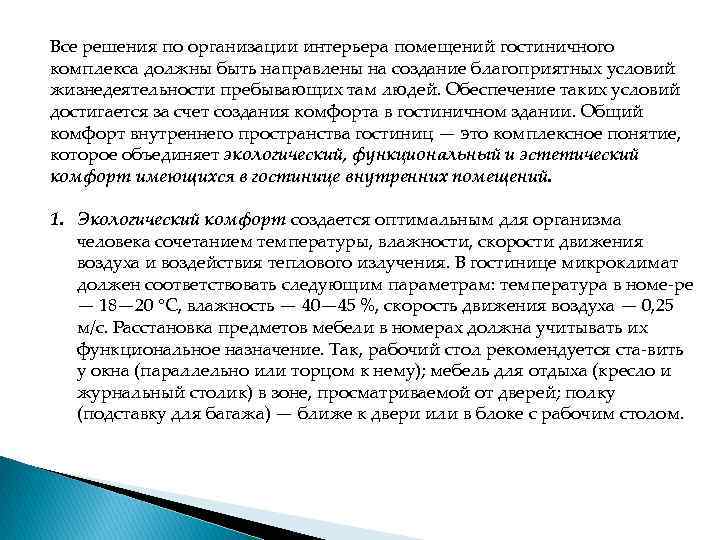 Все решения по организации интерьера помещений гостиничного комплекса должны быть направлены на создание благоприятных условий жизнедеятельности пребывающих там людей. Обеспечение таких условий достигается за счет создания комфорта в гостиничном здании. Общий комфорт внутреннего пространства гостиниц — это комплексное понятие, которое объединяет экологический, функциональный и эстетический комфорт имеющихся в гостинице внутренних помещений.

1. Экологический комфорт создается оптимальным для организма человека сочетанием температуры, влажности, скорости движения воздуха и воздействия теплового излучения. В гостинице микроклимат должен соответствовать следующим параметрам: температура в номе-ре — 18—20 °С, влажность — 40—45 %, скорость движения воздуха — 0,25 м/с. Расстановка предметов мебели в номерах должна учитывать их функциональное назначение. Так, рабочий стол рекомендуется ста-вить у окна (параллельно или торцом к нему); мебель для отдыха (кресло и журнальный столик) в зоне, просматриваемой от дверей; полку (подставку для багажа) — ближе к двери или в блоке с рабочим столом.